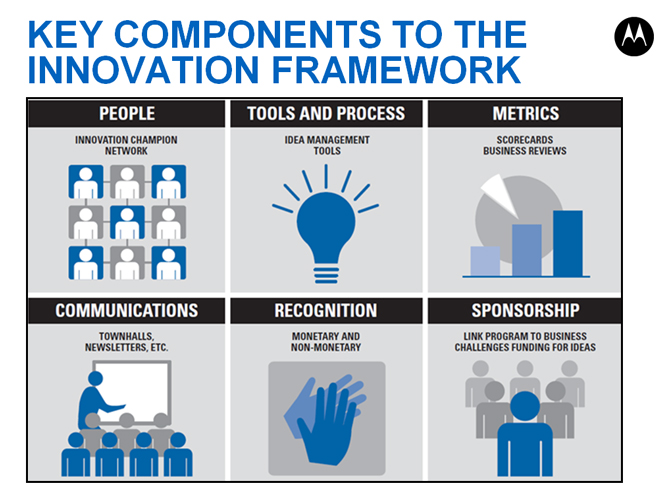 KEY COMPONENTS TO THE INNOVATION FRAMEWORK

PEOPLE
INNOVATION CHAMPION NETWORK

TOOLS AND PROCESS
IDEA MANAGEMENT TOOLS

METRICS
SCORECARDS BUSINESS REVIEWS

COMMUNICATIONS
TOWNHALLS, NEWSLETTERS, ETC.

RECOGNITION
MONETARY AND NON-MONETARY

SPONSORSHIP
LINK PROGRAM TO BUSINESS CHALLENGES FUNDING FOR IDEAS